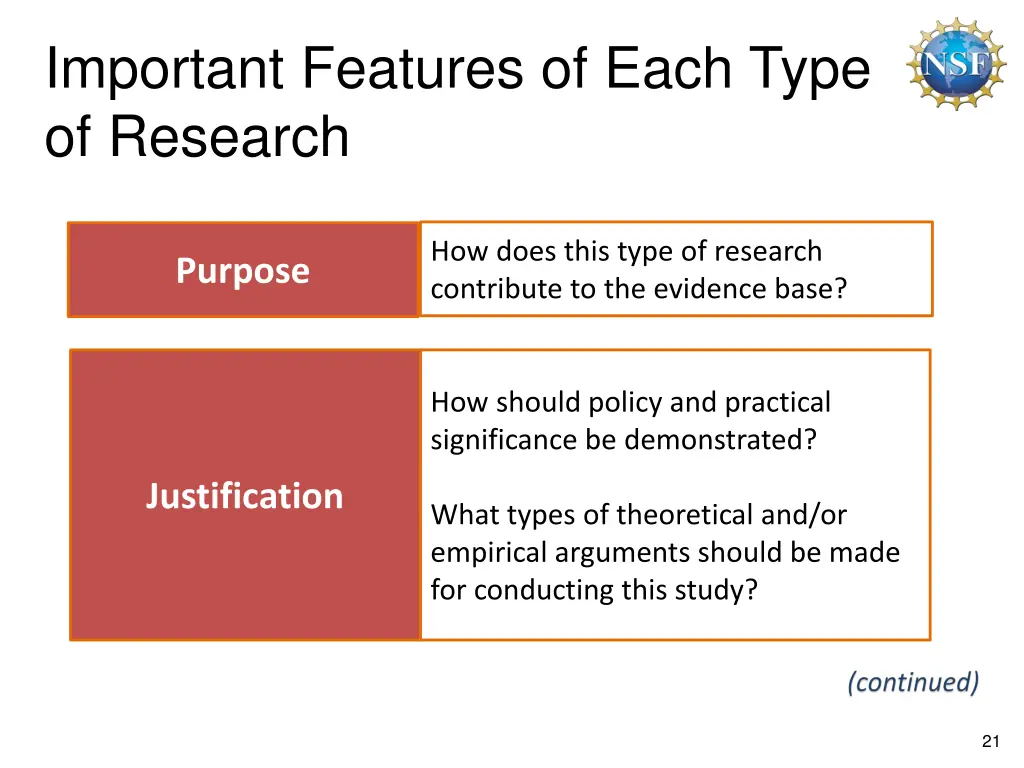 Important Features of Each Type of Research

NSF

Purpose

How does this type of research contribute to the evidence base?

Justification

How should policy and practical significance be demonstrated?

What types of theoretical and/or empirical arguments should be made for conducting this study?

(continued)

21